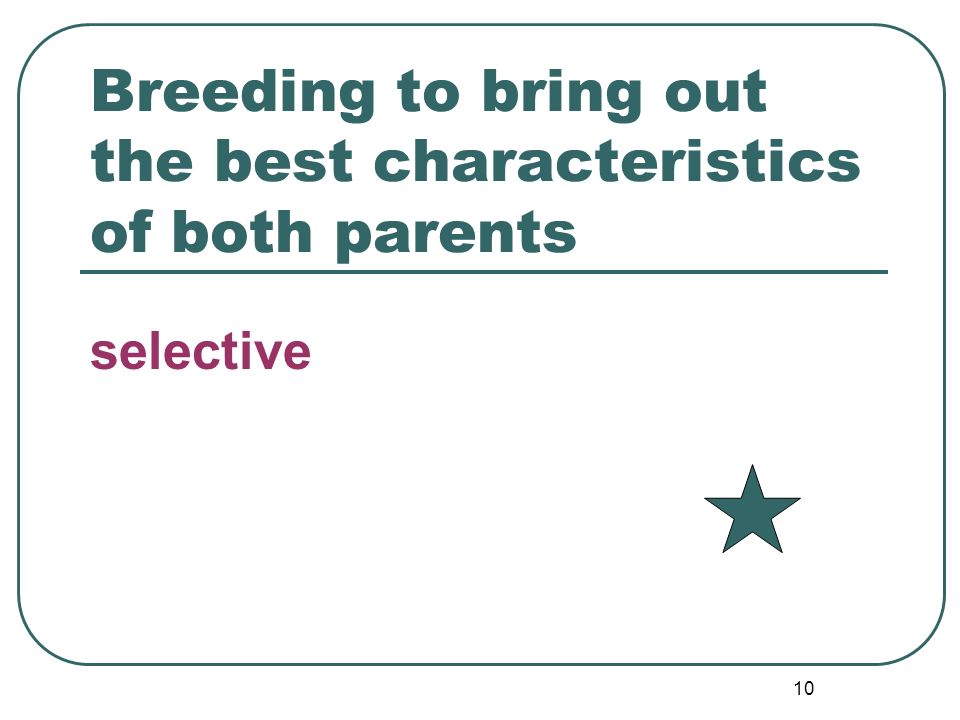 Breeding to bring out the best characteristics of both parents

selective

10